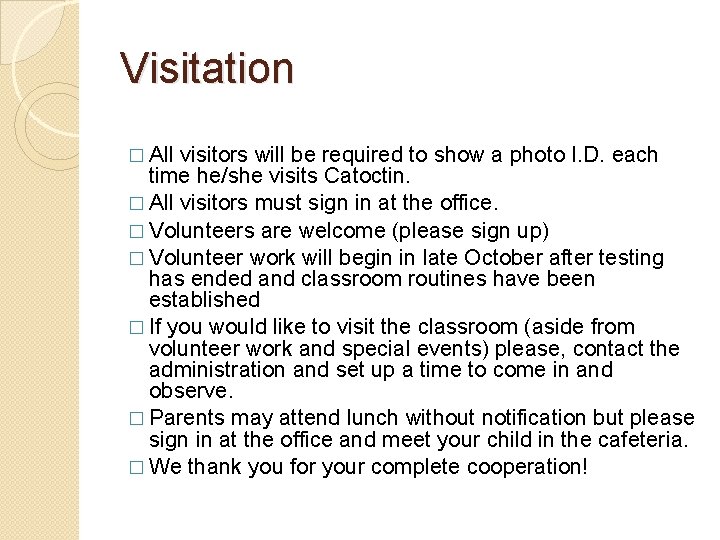 Visitation

□ All visitors will be required to show a photo I.D. each time he/she visits Catoctin.
□ All visitors must sign in at the office.
□ Volunteers are welcome (please sign up)
□ Volunteer work will begin in late October after testing has ended and classroom routines have been established
□ If you would like to visit the classroom (aside from volunteer work and special events) please, contact the administration and set up a time to come in and observe.
□ Parents may attend lunch without notification but please sign in at the office and meet your child in the cafeteria.
□ We thank you for your complete cooperation!